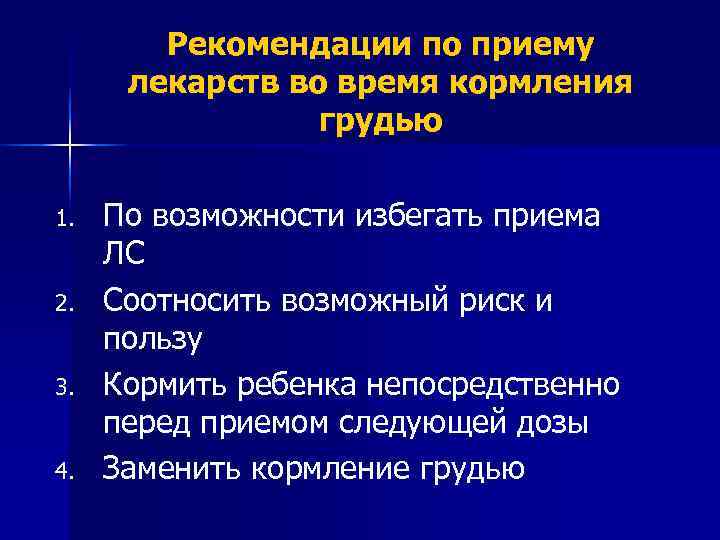 Рекомендации по приему лекарств во время кормления грудью

1. По возможности избегать приема ЛС
2. Соотносить возможный риск и пользу
3. Кормить ребенка непосредственно перед приемом следующей дозы
4. Заменить кормление грудью